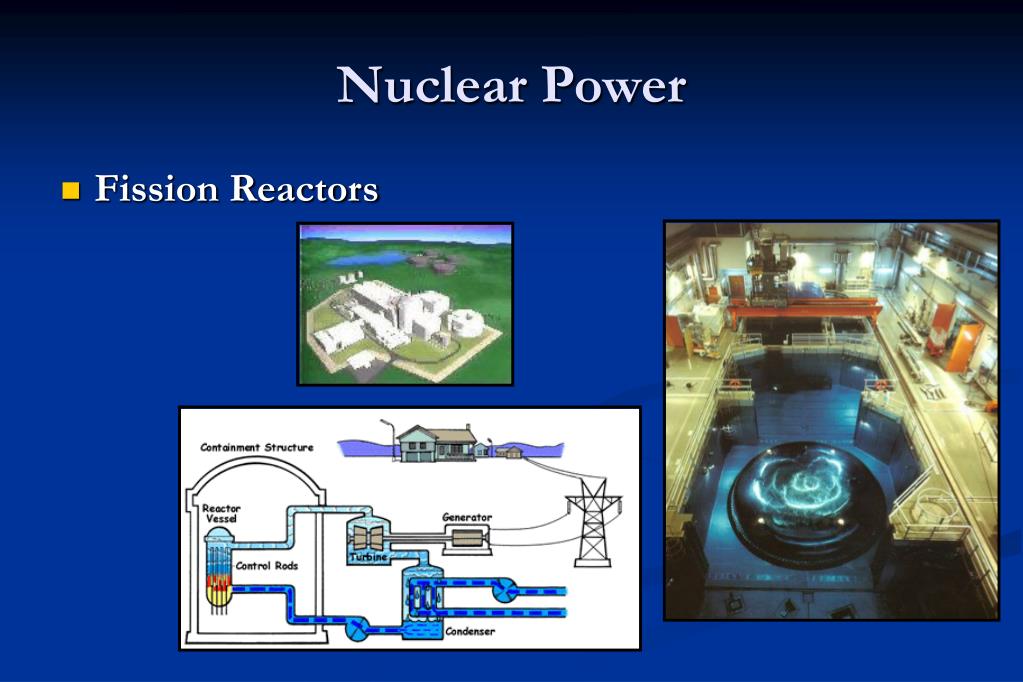 Nuclear Power

Fission Reactors

Containment Structure
Reactor Vessel
Control Rods
Turbine
Generator
Condenser